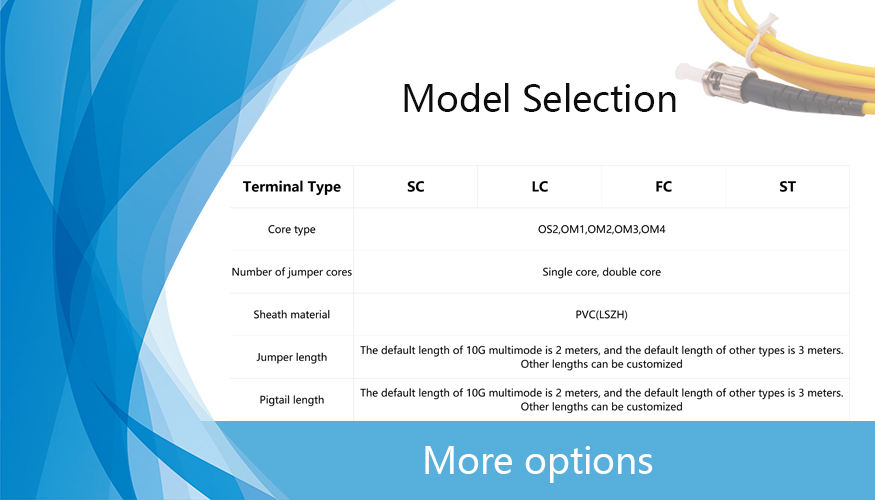 Model Selection

| Terminal Type | SC | LC | FC | ST |
|---|---|---|---|---|
| Core type | OS2,OM1,OM2,OM3,OM4 | | | |
| Number of jumper cores | Single core, double core | | | |
| Sheath material | PVC(LSZH) | | | |
| Jumper length | The default length of 10G multimode is 2 meters, and the default length of other types is 3 meters. Other lengths can be customized | | | |
| Pigtail length | The default length of 10G multimode is 2 meters, and the default length of other types is 3 meters. Other lengths can be customized | | | |

More options